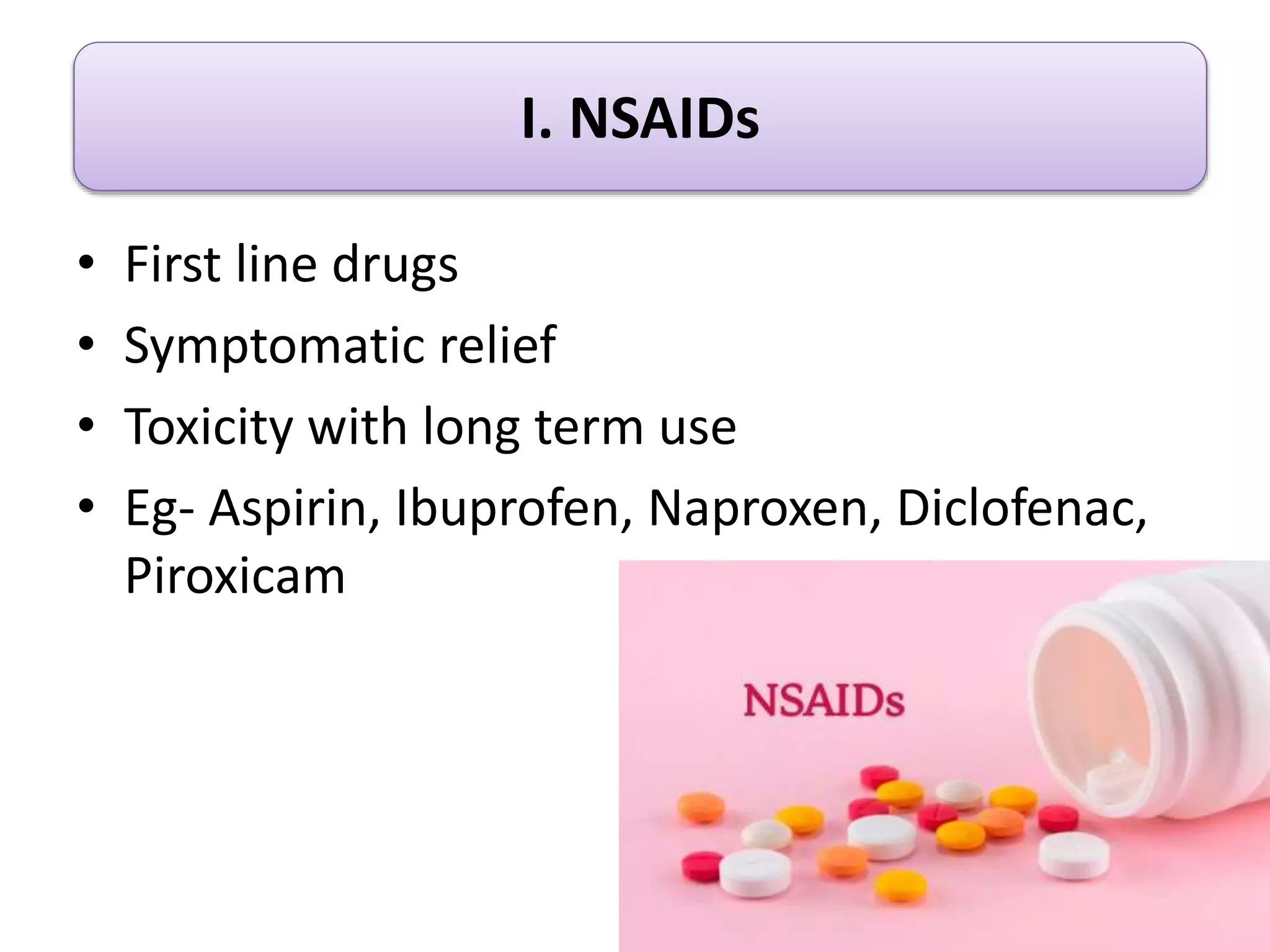 I. NSAIDs

• First line drugs
• Symptomatic relief
• Toxicity with long term use
• Eg- Aspirin, Ibuprofen, Naproxen, Diclofenac, Piroxicam

NSAIDs